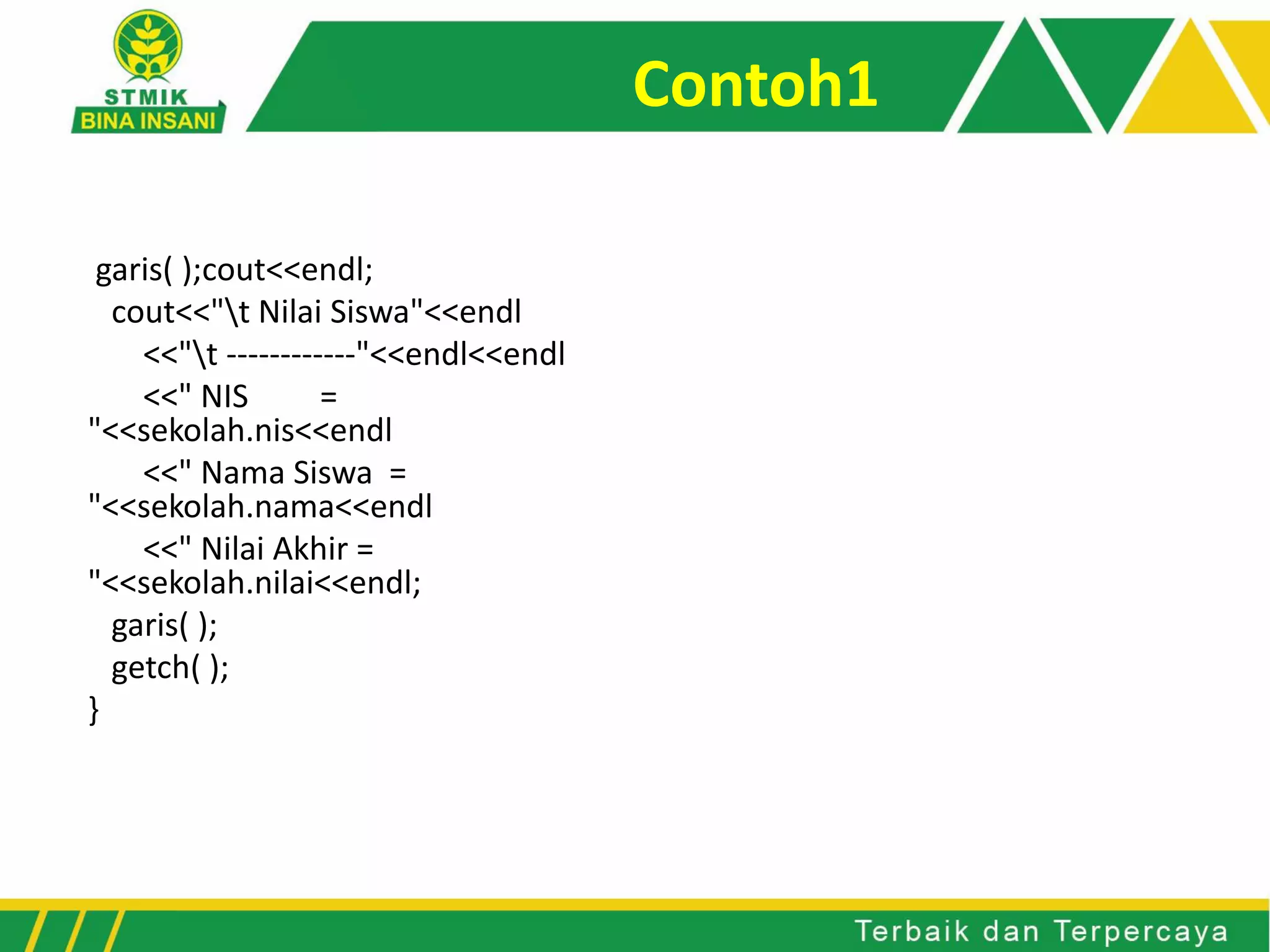 STMIK
BINA INSANI

Contoh1

garis( );cout<<endl;
cout<<"\t Nilai Siswa"<<endl
<<"\t ------------"<<endl<<endl
<<" NIS = "<<sekolah.nis<<endl
<<" Nama Siswa = "<<sekolah.nama<<endl
<<" Nilai Akhir = "<<sekolah.nilai<<endl;
garis( );
getch( );
}

Terbaik dan Terpercaya